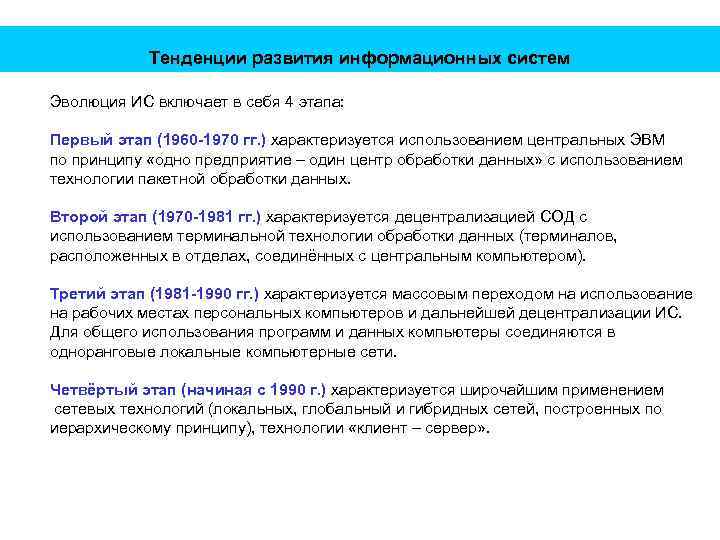 Тенденции развития информационных систем

Эволюция ИС включает в себя 4 этапа:

Первый этап (1960-1970 гг.) характеризуется использованием центральных ЭВМ по принципу «одно предприятие – один центр обработки данных» с использованием технологии пакетной обработки данных.

Второй этап (1970-1981 гг.) характеризуется децентрализацией СОД с использованием терминальной технологии обработки данных (терминалов, расположенных в отделах, соединённых с центральным компьютером).

Третий этап (1981-1990 гг.) характеризуется массовым переходом на использование на рабочих местах персональных компьютеров и дальнейшей децентрализации ИС. Для общего использования программ и данных компьютеры соединяются в одноранговые локальные компьютерные сети.

Четвёртый этап (начиная с 1990 г.) характеризуется широчайшим применением сетевых технологий (локальных, глобальный и гибридных сетей, построенных по иерархическому принципу), технологии «клиент – сервер».